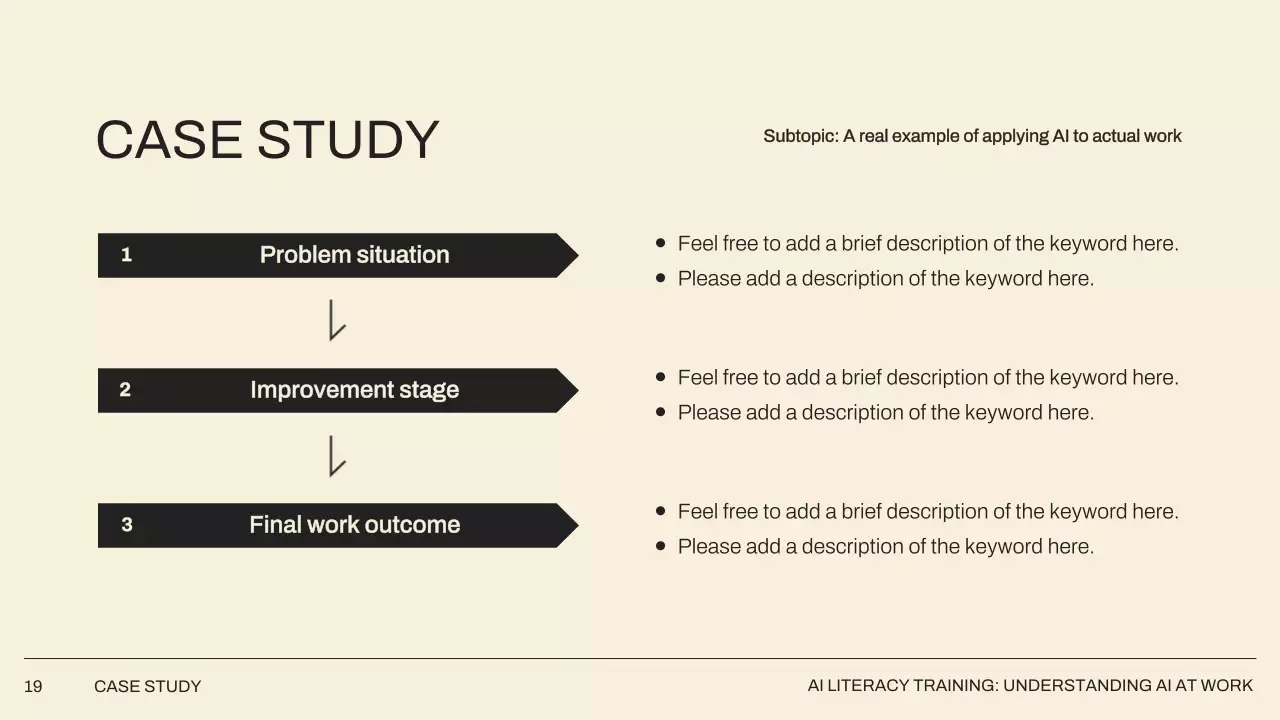 CASE STUDY

Subtopic: A real example of applying AI to actual work

1 Problem situation

- Feel free to add a brief description of the keyword here.
- Please add a description of the keyword here.

2 Improvement stage

- Feel free to add a brief description of the keyword here.
- Please add a description of the keyword here.

3 Final work outcome

- Feel free to add a brief description of the keyword here.
- Please add a description of the keyword here.

19 CASE STUDY

AI LITERACY TRAINING: UNDERSTANDING AI AT WORK